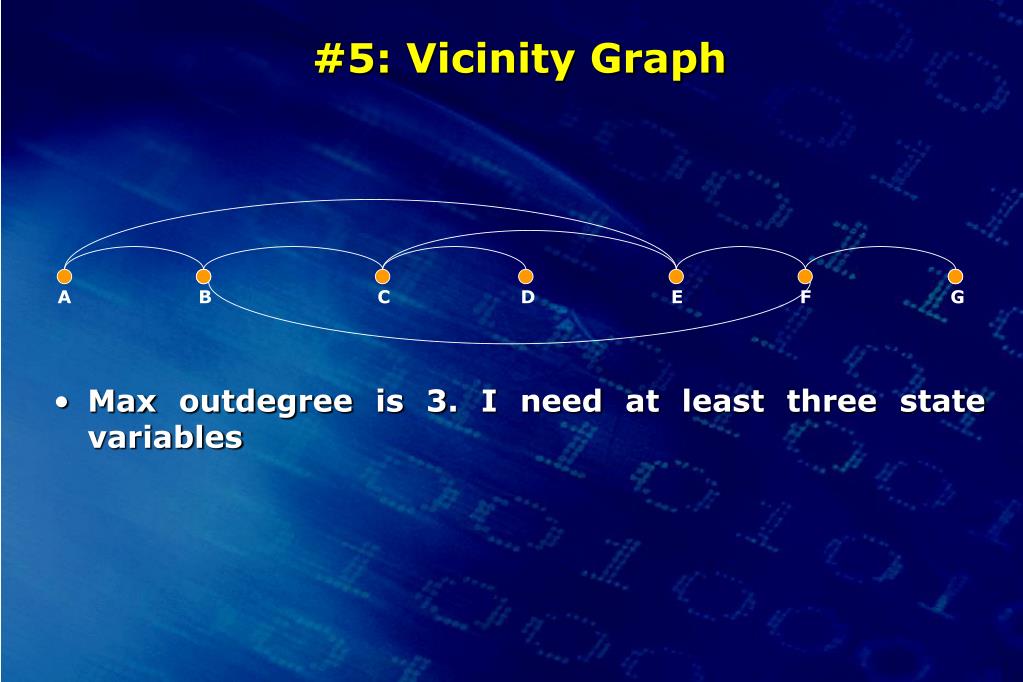 #5: Vicinity Graph

A B C D E F G

• Max outdegree is 3. I need at least three state variables